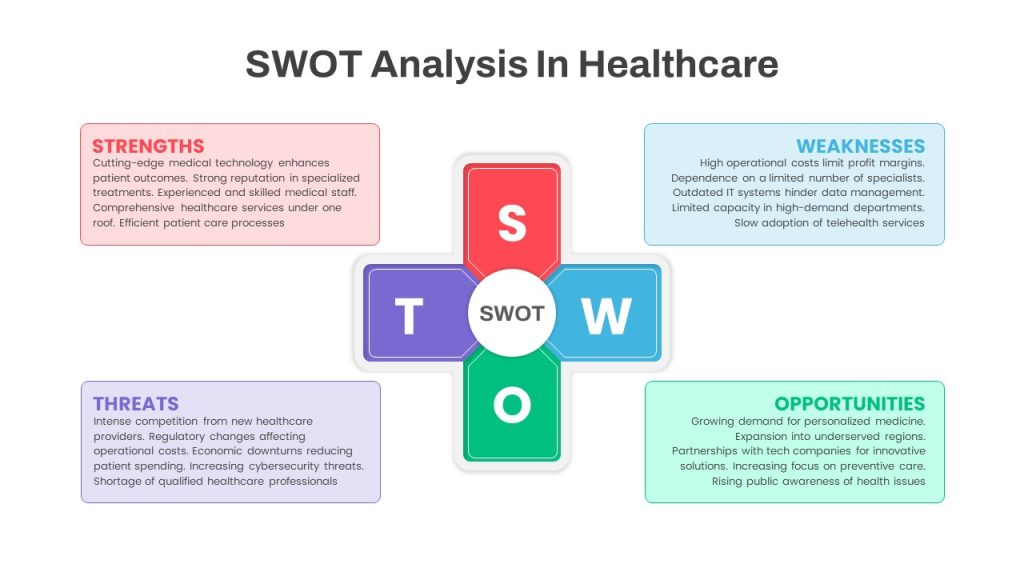 SWOT Analysis In Healthcare

STRENGTHS
Cutting-edge medical technology enhances patient outcomes. Strong reputation in specialized treatments. Experienced and skilled medical staff. Comprehensive healthcare services under one roof. Efficient patient care processes

WEAKNESSES
High operational costs limit profit margins. Dependence on a limited number of specialists. Outdated IT systems hinder data management. Limited capacity in high-demand departments. Slow adoption of telehealth services

S

T

SWOT

W

O

THREATS
Intense competition from new healthcare providers. Regulatory changes affecting operational costs. Economic downturns reducing patient spending. Increasing cybersecurity threats. Shortage of qualified healthcare professionals

OPPORTUNITIES
Growing demand for personalized medicine. Expansion into underserved regions. Partnerships with tech companies for innovative solutions. Increasing focus on preventive care. Rising public awareness of health issues